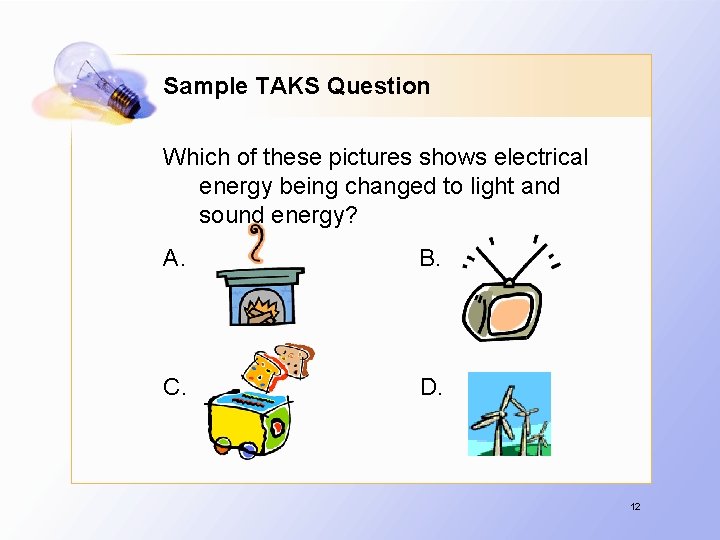 Sample TAKS Question

Which of these pictures shows electrical energy being changed to light and sound energy?

A.

B.

C.

D.

12